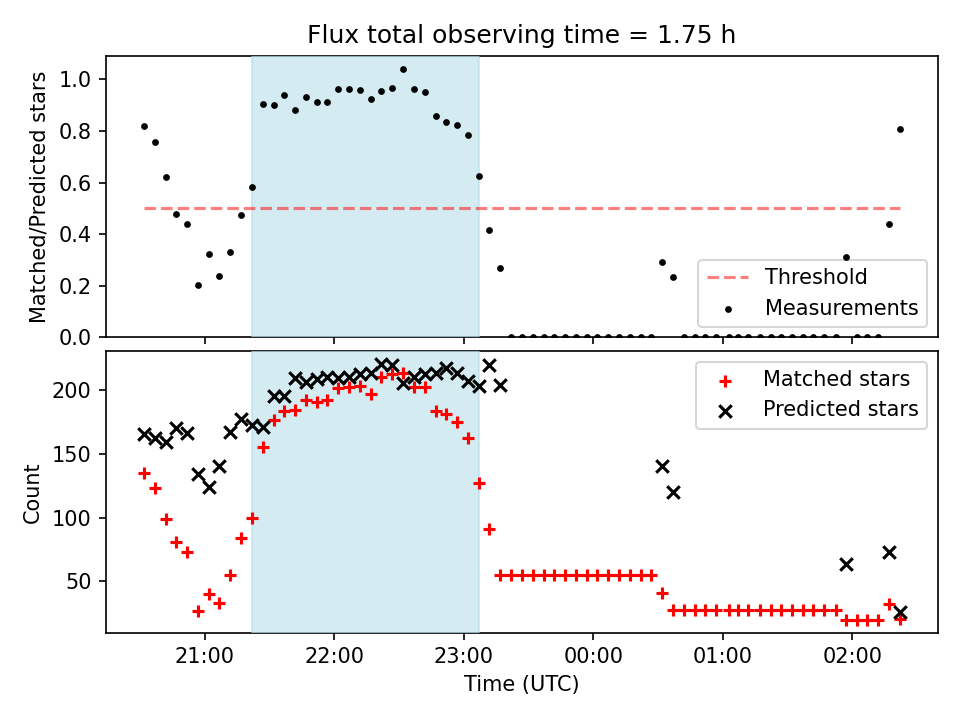 Flux total observing time = 1.75 h

Matched/Predicted stars

1.0
0.8
0.6
0.4
0.2
0.0

Threshold
Measurements

Count

200
150
100
50

Matched stars
Predicted stars

21:00
22:00
23:00
00:00
01:00
02:00

Time (UTC)